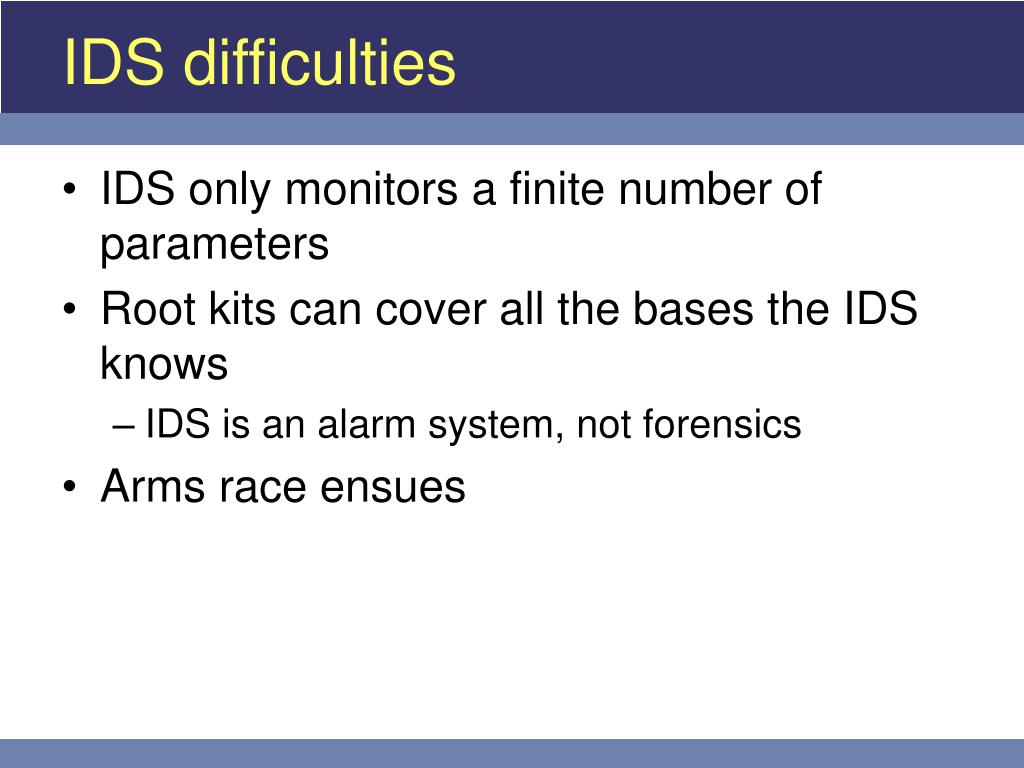 IDS difficulties

• IDS only monitors a finite number of parameters
• Root kits can cover all the bases the IDS knows
– IDS is an alarm system, not forensics
• Arms race ensues